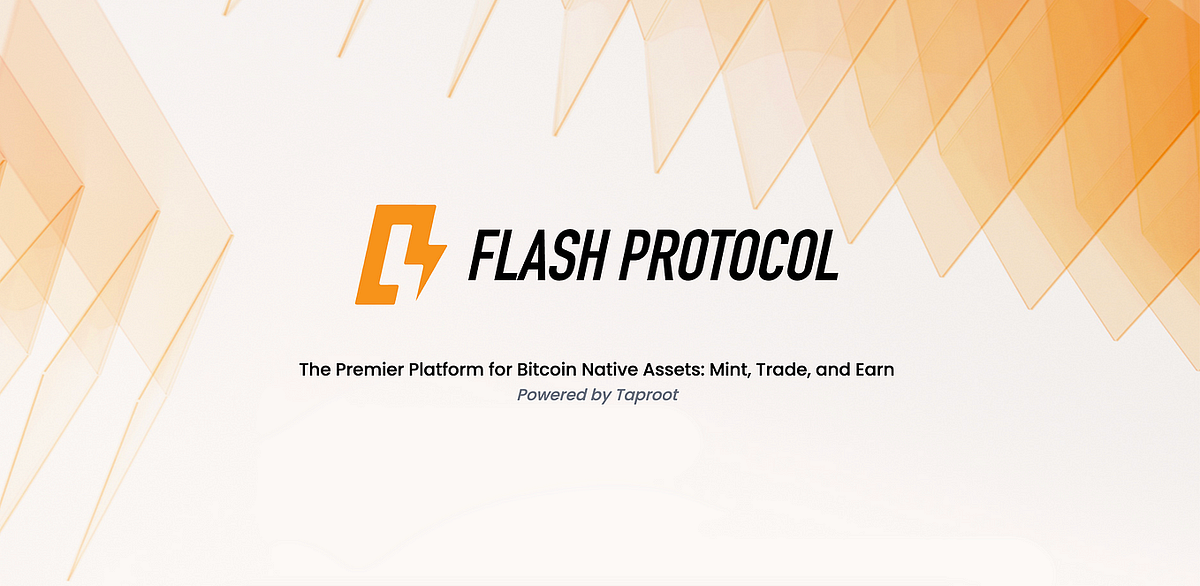 FLASH PROTOCOL

The Premier Platform for Bitcoin Native Assets: Mint, Trade, and Earn
Powered by Taproot